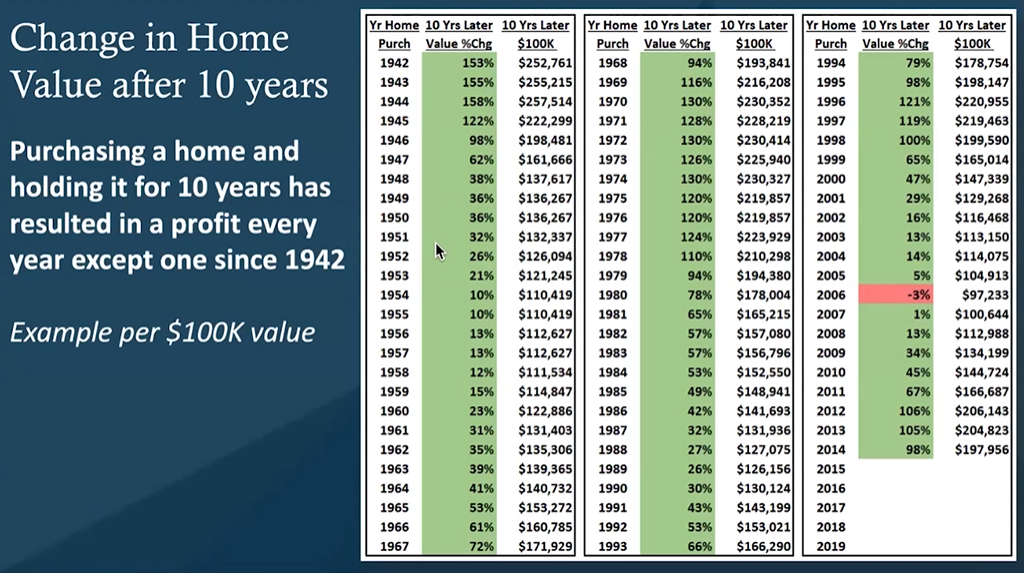 Change in Home Value after 10 years

Purchasing a home and holding it for 10 years has resulted in a profit every year except one since 1942

Example per $100K value

| Yr Home Purch | 10 Yrs Later Value %Chg | 10 Yrs Later $100K |
|---|---|---|
| 1942 | 153% | $252,761 |
| 1943 | 155% | $255,215 |
| 1944 | 158% | $257,514 |
| 1945 | 122% | $222,299 |
| 1946 | 98% | $198,481 |
| 1947 | 62% | $161,666 |
| 1948 | 38% | $137,617 |
| 1949 | 36% | $136,267 |
| 1950 | 36% | $136,267 |
| 1951 | 32% | $132,337 |
| 1952 | 26% | $126,094 |
| 1953 | 21% | $121,245 |
| 1954 | 10% | $110,419 |
| 1955 | 10% | $110,419 |
| 1956 | 13% | $112,627 |
| 1957 | 13% | $112,627 |
| 1958 | 12% | $111,534 |
| 1959 | 15% | $114,847 |
| 1960 | 23% | $122,886 |
| 1961 | 31% | $131,403 |
| 1962 | 35% | $135,306 |
| 1963 | 39% | $139,365 |
| 1964 | 41% | $140,732 |
| 1965 | 53% | $153,272 |
| 1966 | 61% | $160,785 |
| 1967 | 72% | $171,929 |

| Yr Home Purch | 10 Yrs Later Value %Chg | 10 Yrs Later $100K |
|---|---|---|
| 1968 | 94% | $193,841 |
| 1969 | 116% | $216,208 |
| 1970 | 130% | $230,352 |
| 1971 | 128% | $228,219 |
| 1972 | 130% | $230,414 |
| 1973 | 126% | $225,940 |
| 1974 | 130% | $230,327 |
| 1975 | 120% | $219,857 |
| 1976 | 120% | $219,857 |
| 1977 | 124% | $223,929 |
| 1978 | 110% | $210,298 |
| 1979 | 94% | $194,380 |
| 1980 | 78% | $178,004 |
| 1981 | 65% | $165,215 |
| 1982 | 57% | $157,080 |
| 1983 | 57% | $156,796 |
| 1984 | 53% | $152,550 |
| 1985 | 49% | $148,941 |
| 1986 | 42% | $141,693 |
| 1987 | 32% | $131,936 |
| 1988 | 27% | $127,075 |
| 1989 | 26% | $126,156 |
| 1990 | 30% | $130,124 |
| 1991 | 43% | $143,199 |
| 1992 | 53% | $153,021 |
| 1993 | 66% | $166,290 |

| Yr Home Purch | 10 Yrs Later Value %Chg | 10 Yrs Later $100K |
|---|---|---|
| 1994 | 79% | $178,754 |
| 1995 | 98% | $198,147 |
| 1996 | 121% | $220,955 |
| 1997 | 119% | $219,463 |
| 1998 | 100% | $199,590 |
| 1999 | 65% | $165,014 |
| 2000 | 47% | $147,339 |
| 2001 | 29% | $129,268 |
| 2002 | 16% | $116,468 |
| 2003 | 13% | $113,150 |
| 2004 | 14% | $114,075 |
| 2005 | 5% | $104,913 |
| 2006 | -3% | $97,233 |
| 2007 | 1% | $100,644 |
| 2008 | 13% | $112,988 |
| 2009 | 34% | $134,199 |
| 2010 | 45% | $144,724 |
| 2011 | 67% | $166,687 |
| 2012 | 106% | $206,143 |
| 2013 | 105% | $204,823 |
| 2014 | 98% | $197,956 |
| 2015 | | |
| 2016 | | |
| 2017 | | |
| 2018 | | |
| 2019 | | |